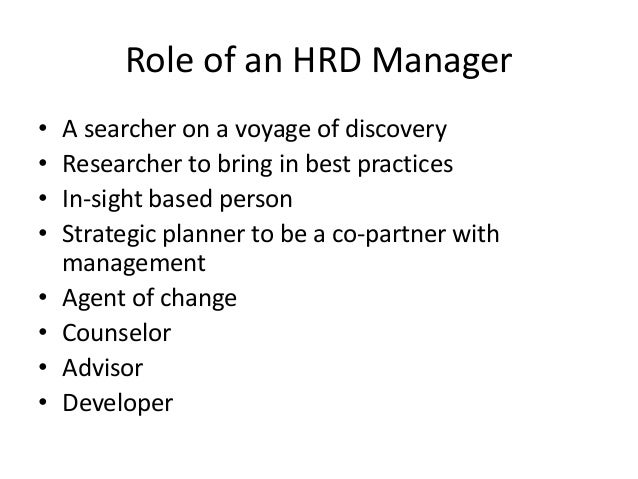 Role of an HRD Manager

• A searcher on a voyage of discovery
• Researcher to bring in best practices
• In-sight based person
• Strategic planner to be a co-partner with management
• Agent of change
• Counselor
• Advisor
• Developer